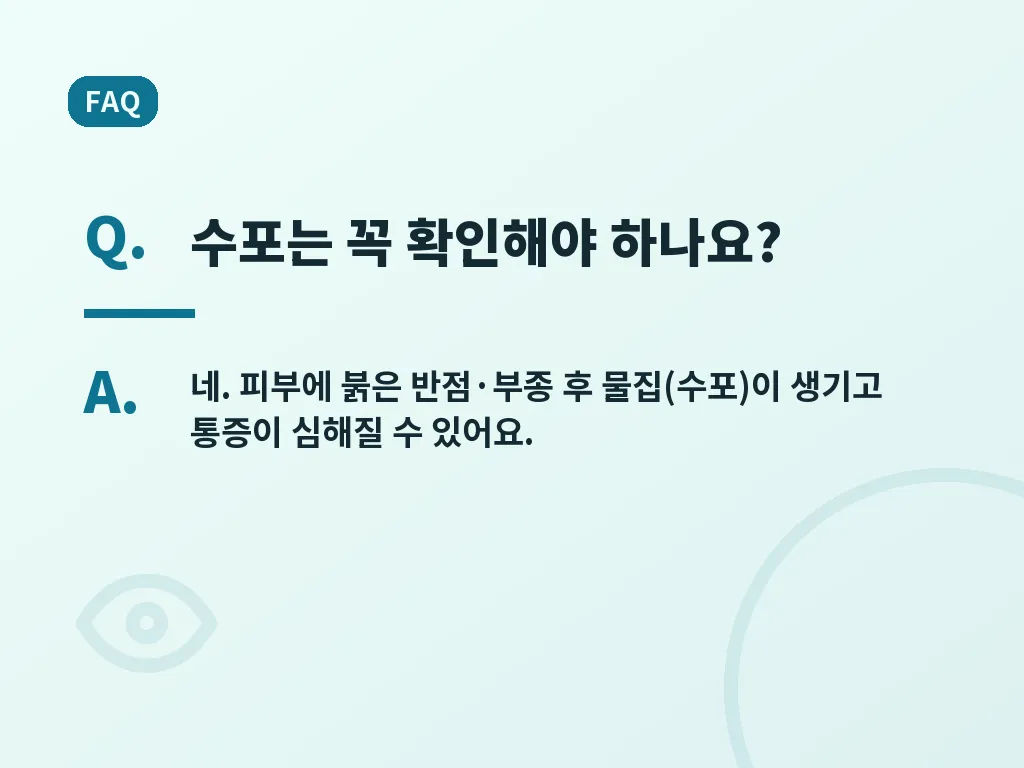 FAQ

Q. 수포는 꼭 확인해야 하나요?

A. 네. 피부에 붉은 반점·부종 후 물집(수포)이 생기고 통증이 심해질 수 있어요.